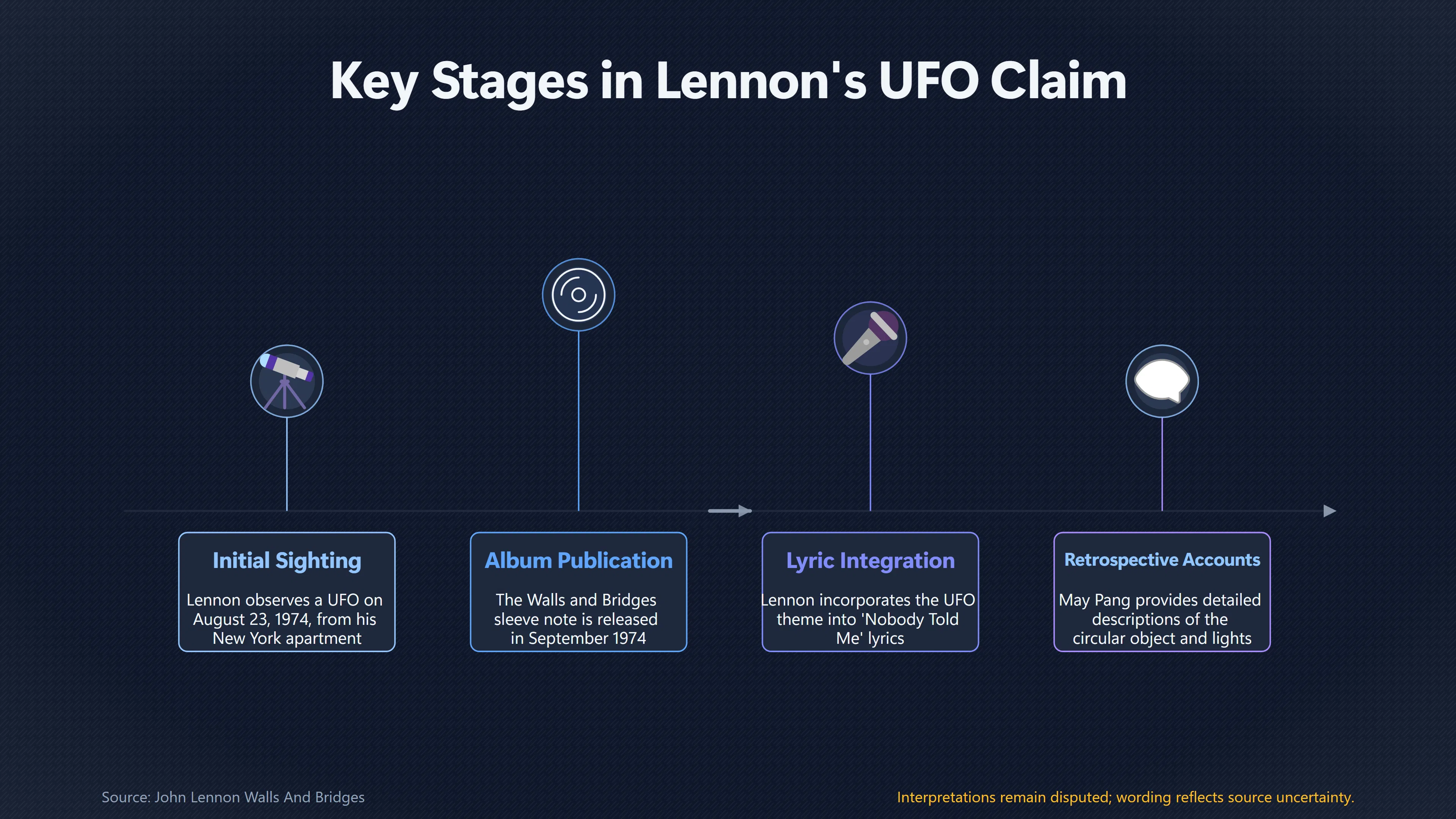 Key Stages in Lennon's UFO Claim

Initial Sighting

Lennon observes a UFO on August 23, 1974, from his New York apartment

Album Publication

The Walls and Bridges sleeve note is released in September 1974

Lyric Integration

Lennon incorporates the UFO theme into 'Nobody Told Me' lyrics

Retrospective Accounts

May Pang provides detailed descriptions of the circular object and lights

Source: John Lennon Walls And Bridges

Interpretations remain disputed; wording reflects source uncertainty.